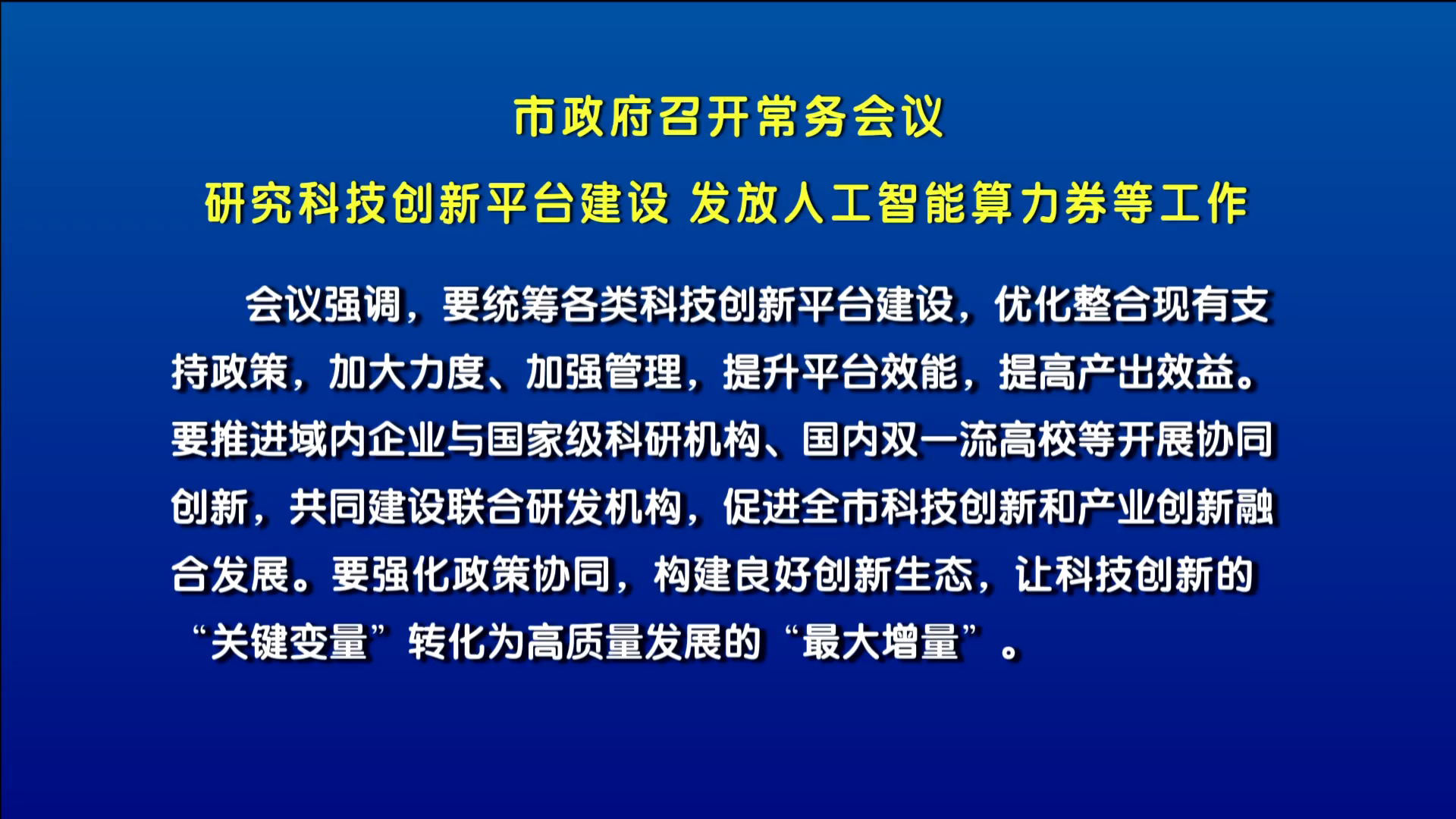 市政府召开常务会议

研究科技创新平台建设 发放人工智能算力券等工作

会议强调，要统筹各类科技创新平台建设，优化整合现有支持政策，加大力度、加强管理，提升平台效能，提高产出效益。要推进域内企业与国家级科研机构、国内双一流高校等开展协同创新，共同建设联合研发机构，促进全市科技创新和产业创新融合发展。要强化政策协同，构建良好创新生态，让科技创新的“关键变量”转化为高质量发展的“最大增量”。